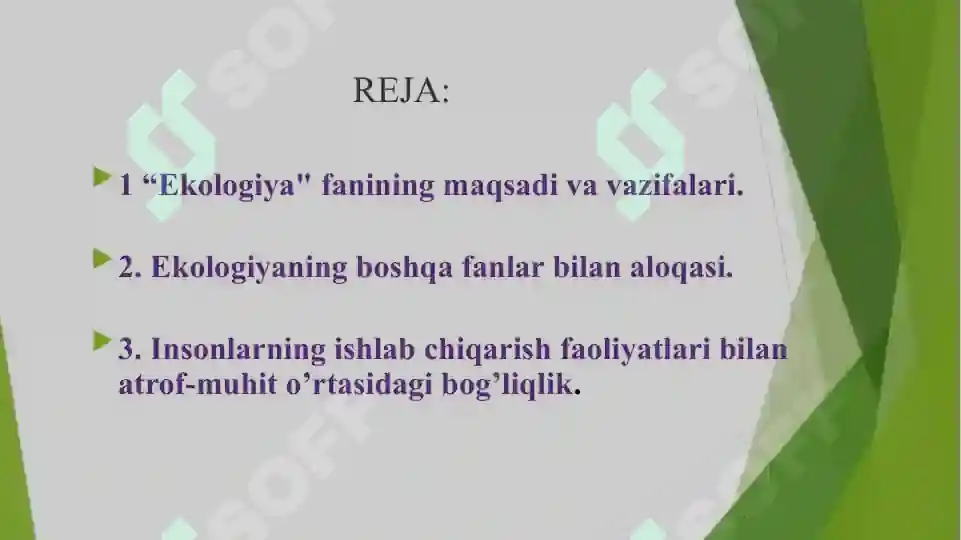 REJA:

1 “Ekologiya" fanining maqsadi va vazifalari.

2. Ekologiyaning boshqa fanlar bilan aloqasi.

3. Insonlarning ishlab chiqarish faoliyatlari bilan atrof-muhit o’rtasidagi bog’liqlik.